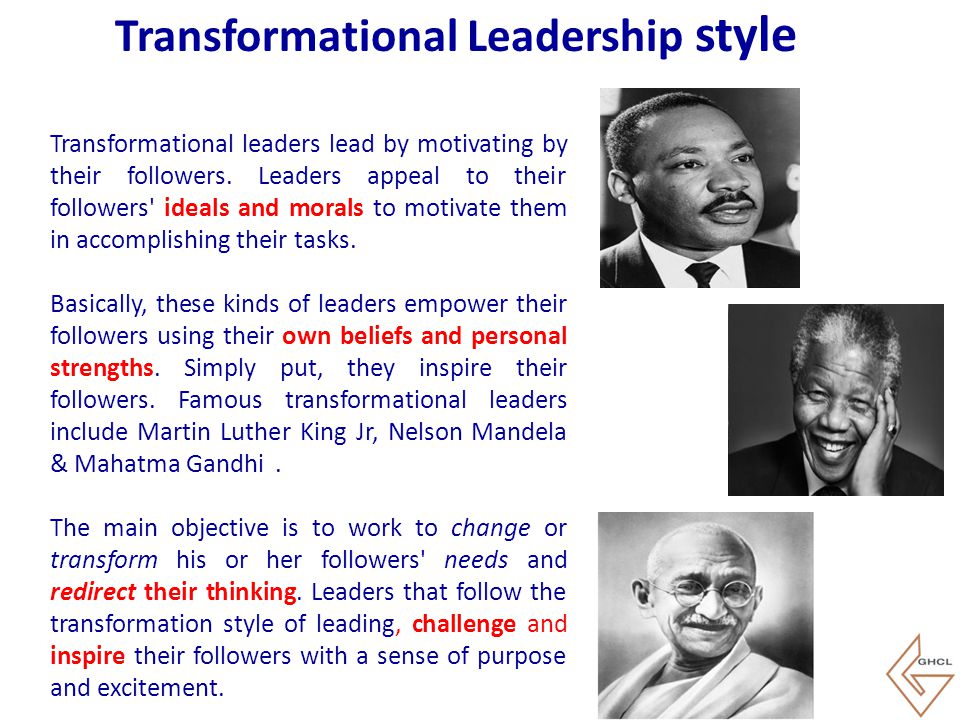 Transformational Leadership style

Transformational leaders lead by motivating by their followers. Leaders appeal to their followers' ideals and morals to motivate them in accomplishing their tasks.

Basically, these kinds of leaders empower their followers using their own beliefs and personal strengths. Simply put, they inspire their followers. Famous transformational leaders include Martin Luther King Jr, Nelson Mandela & Mahatma Gandhi .

The main objective is to work to change or transform his or her followers' needs and redirect their thinking. Leaders that follow the transformation style of leading, challenge and inspire their followers with a sense of purpose and excitement.

GHCL